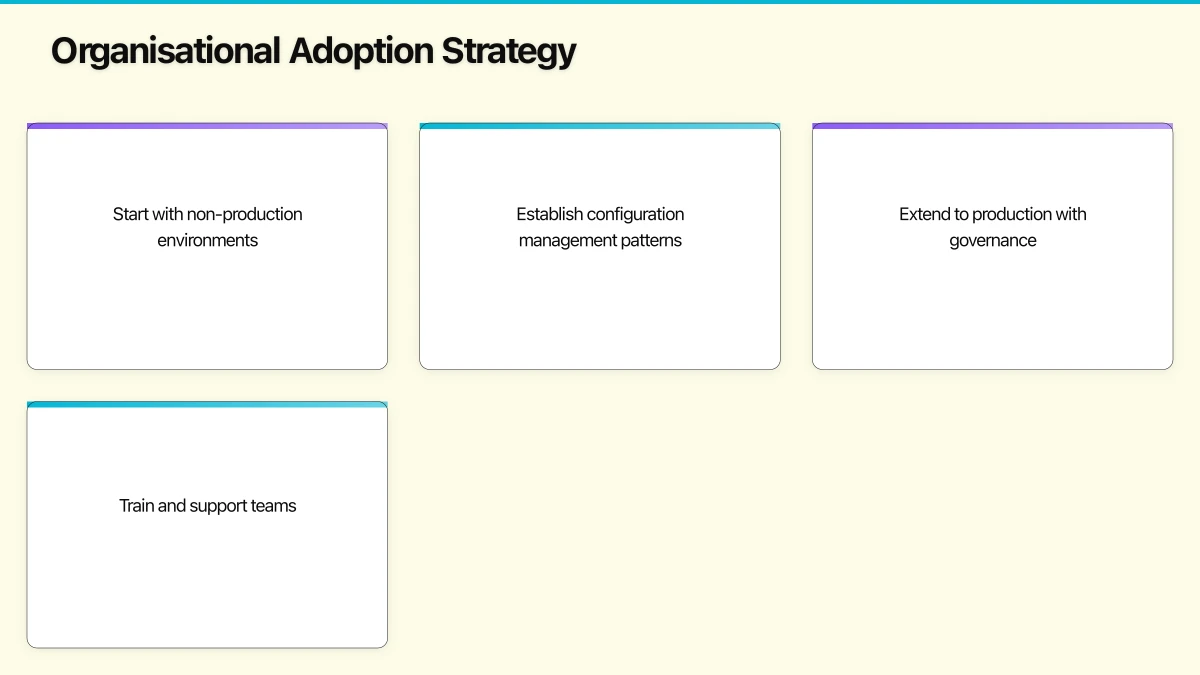 Organisational Adoption Strategy

Start with non-production environments

Establish configuration management patterns

Extend to production with governance

Train and support teams